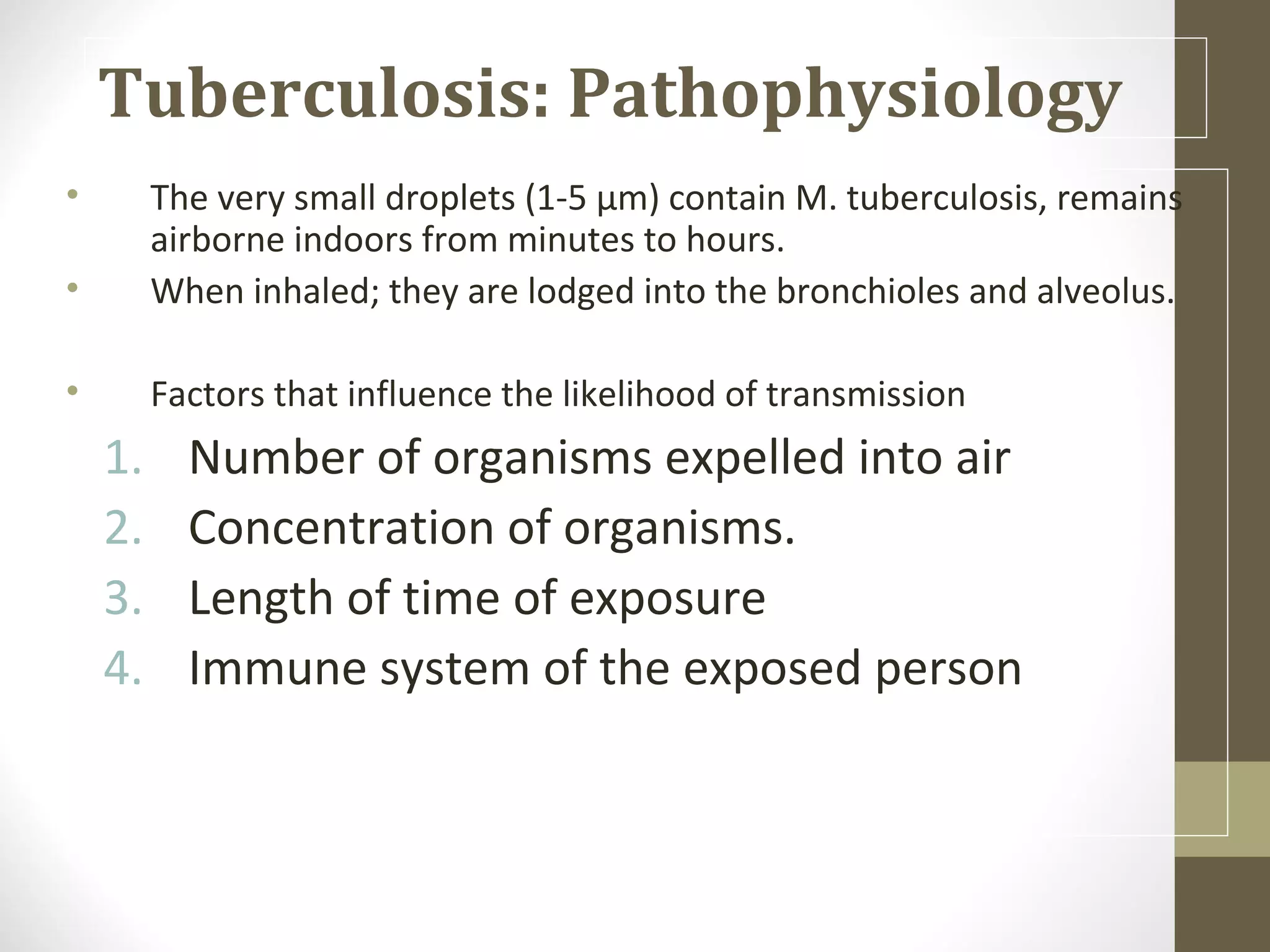 Tuberculosis: Pathophysiology

• The very small droplets (1-5 µm) contain M. tuberculosis, remains airborne indoors from minutes to hours.

• When inhaled; they are lodged into the bronchioles and alveolus.

• Factors that influence the likelihood of transmission

1. Number of organisms expelled into air
2. Concentration of organisms.
3. Length of time of exposure
4. Immune system of the exposed person